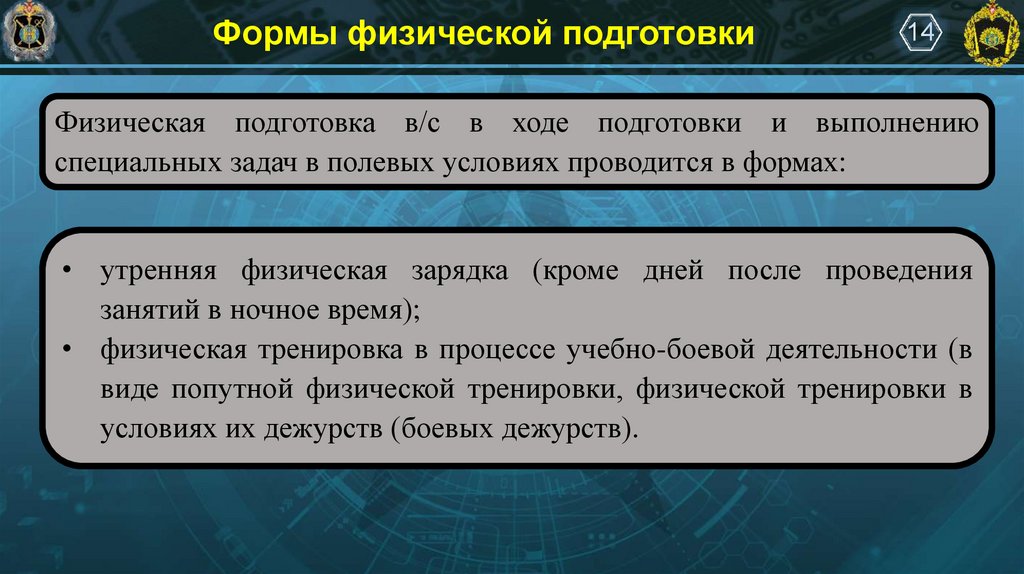 Формы физической подготовки

14

Физическая подготовка в/с в ходе подготовки и выполнению специальных задач в полевых условиях проводится в формах:

• утренняя физическая зарядка (кроме дней после проведения занятий в ночное время);
• физическая тренировка в процессе учебно-боевой деятельности (в виде попутной физической тренировки, физической тренировки в условиях их дежурств (боевых дежурств).